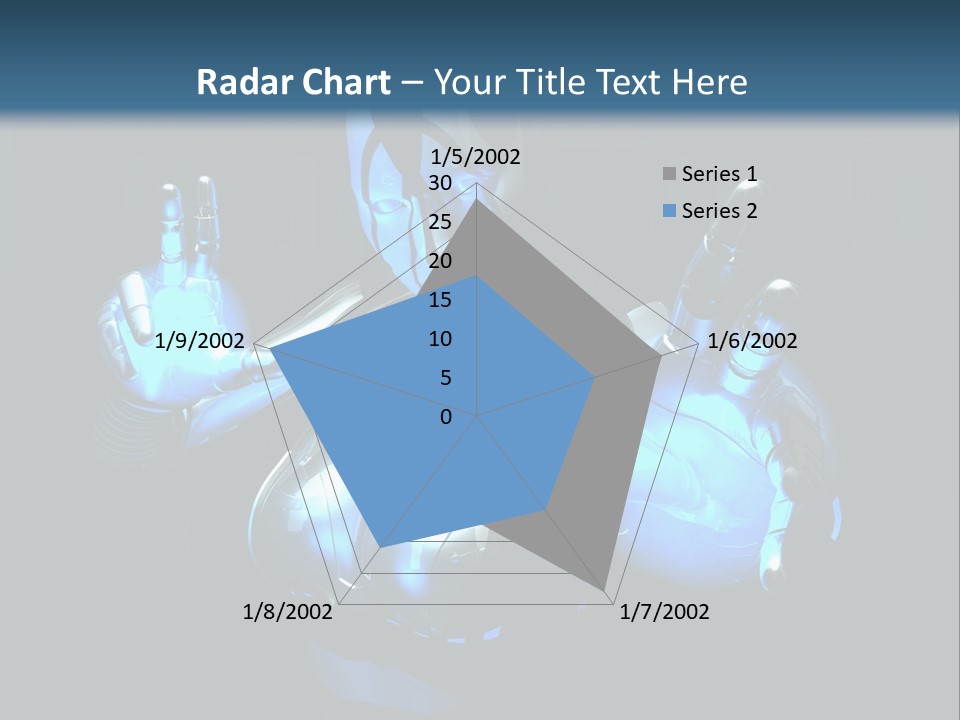 Radar Chart – Your Title Text Here

1/5/2002
30
25
20
15
10
5
0
1/6/2002
1/7/2002
1/8/2002
1/9/2002

Series 1
Series 2